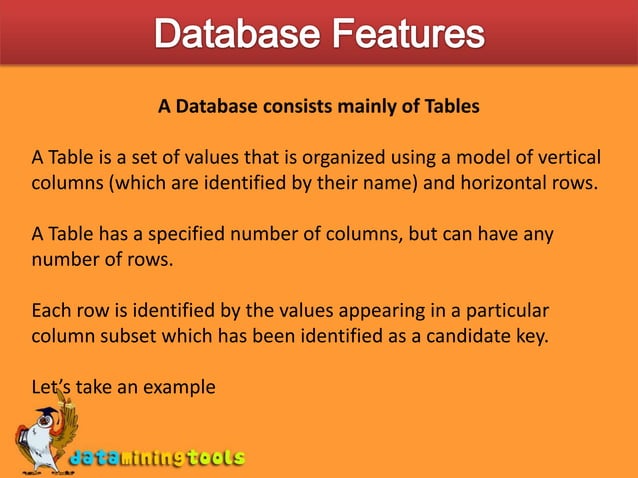 Database Features

A Database consists mainly of Tables

A Table is a set of values that is organized using a model of vertical columns (which are identified by their name) and horizontal rows.

A Table has a specified number of columns, but can have any number of rows.

Each row is identified by the values appearing in a particular column subset which has been identified as a candidate key.

Let's take an example

dataminingtools